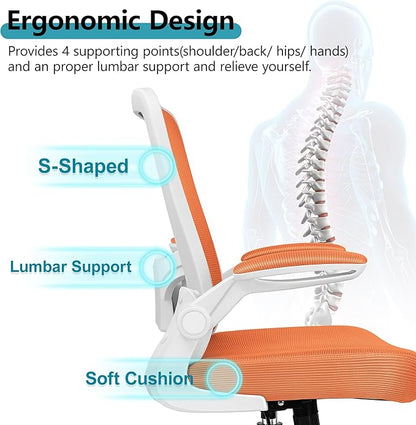 Ergonomic Design

Provides 4 supporting points(shoulder/back/ hips/ hands) and an proper lumbar support and relieve yourself.

S-Shaped

Lumbar Support

Soft Cushion